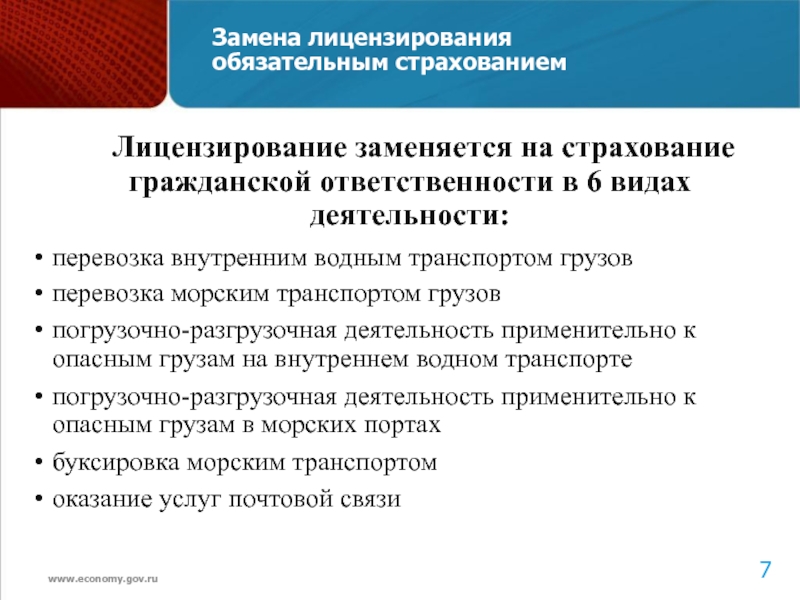 Замена лицензирования обязательным страхованием

Лицензирование заменяется на страхование гражданской ответственности в 6 видах деятельности:

• перевозка внутренним водным транспортом грузов
• перевозка морским транспортом грузов
• погрузочно-разгрузочная деятельность применительно к опасным грузам на внутреннем водном транспорте
• погрузочно-разгрузочная деятельность применительно к опасным грузам в морских портах
• буксировка морским транспортом
• оказание услуг почтовой связи

www.economy.gov.ru

7